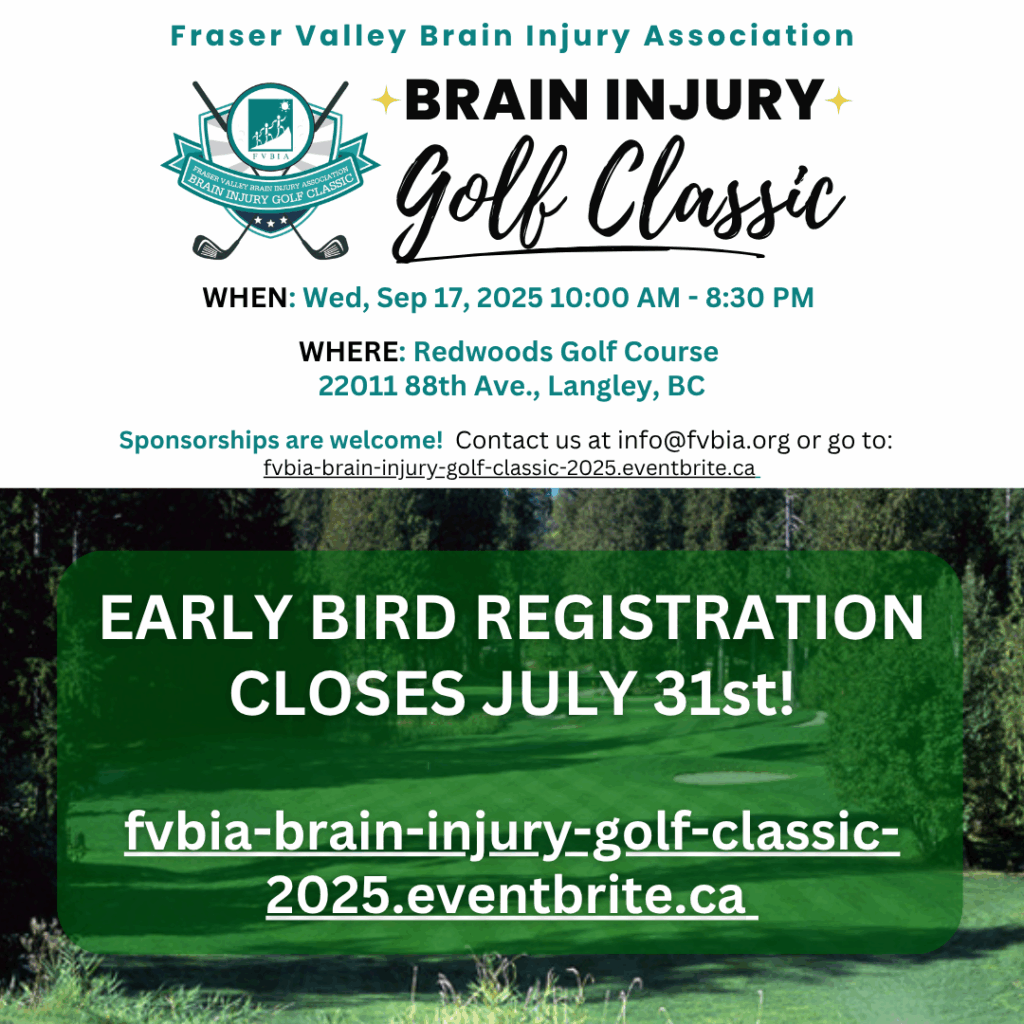 Fraser Valley Brain Injury Association

FVBIA
FRASER VALLEY BRAIN INJURY ASSOCIATION
BRAIN INJURY GOLF CLASSIC

BRAIN INJURY
Golf Classic

WHEN: Wed, Sep 17, 2025 10:00 AM - 8:30 PM

WHERE: Redwoods Golf Course
22011 88th Ave., Langley, BC

Sponsorships are welcome! Contact us at info@fvbia.org or go to:
fvbia-brain-injury-golf-classic-2025.eventbrite.ca

EARLY BIRD REGISTRATION CLOSES JULY 31st!

fvbia-brain-injury-golf-classic-2025.eventbrite.ca